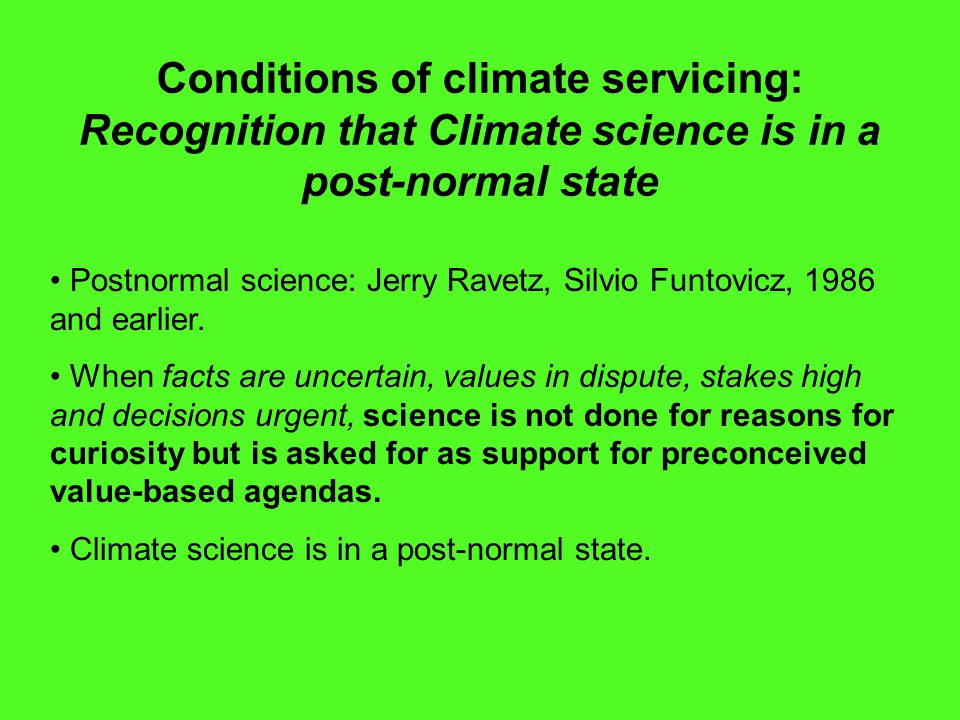 Conditions of climate servicing:
Recognition that Climate science is in a post-normal state

• Postnormal science: Jerry Ravetz, Silvio Funtovicz, 1986 and earlier.

• When facts are uncertain, values in dispute, stakes high and decisions urgent, science is not done for reasons for curiosity but is asked for as support for preconceived value-based agendas.

• Climate science is in a post-normal state.